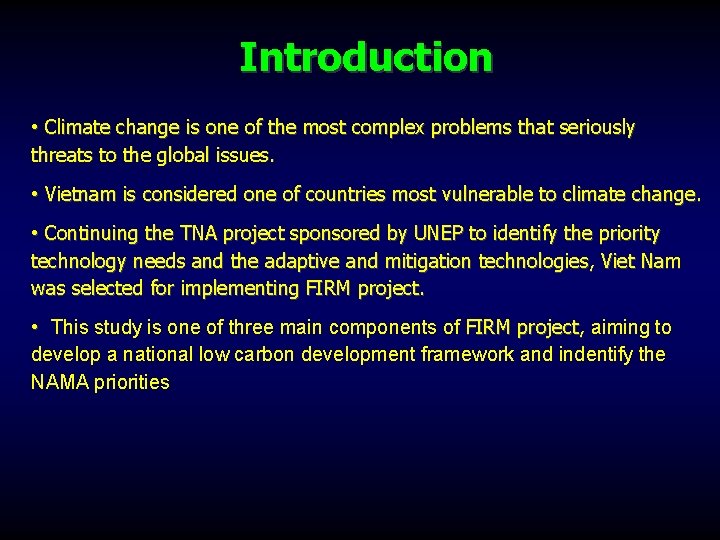 Introduction

• Climate change is one of the most complex problems that seriously threats to the global issues.

• Vietnam is considered one of countries most vulnerable to climate change.

• Continuing the TNA project sponsored by UNEP to identify the priority technology needs and the adaptive and mitigation technologies, Viet Nam was selected for implementing FIRM project.

• This study is one of three main components of FIRM project, aiming to develop a national low carbon development framework and indentify the NAMA priorities